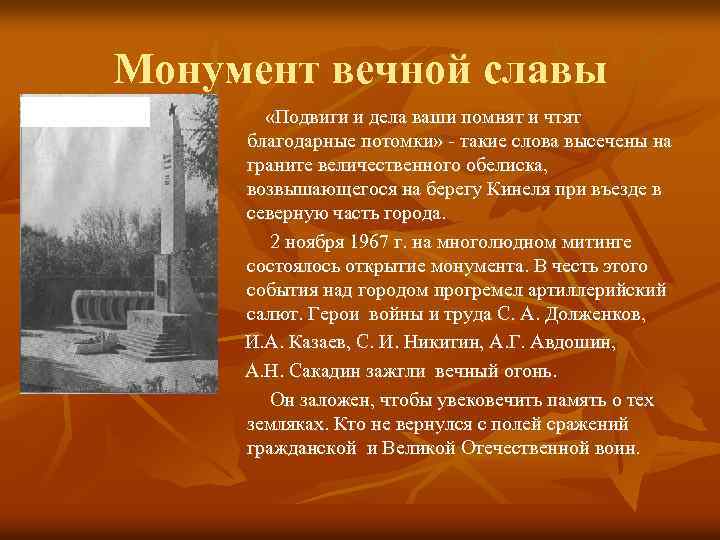 Монумент вечной славы

«Подвиги и дела ваши помнят и чтят благодарные потомки» - такие слова высечены на граните величественного обелиска, возвышающегося на берегу Кинеля при въезде в северную часть города.

2 ноября 1967 г. на многолюдном митинге состоялось открытие монумента. В честь этого события над городом прогремел артиллерийский салют. Герои войны и труда С. А. Долженков,

И.А. Казаев, С. И. Никитин, А.Г. Авдошин,

А.Н. Сакадин зажгли вечный огонь.

Он заложен, чтобы увековечить память о тех земляках. Кто не вернулся с полей сражений гражданской и Великой Отечественной воин.